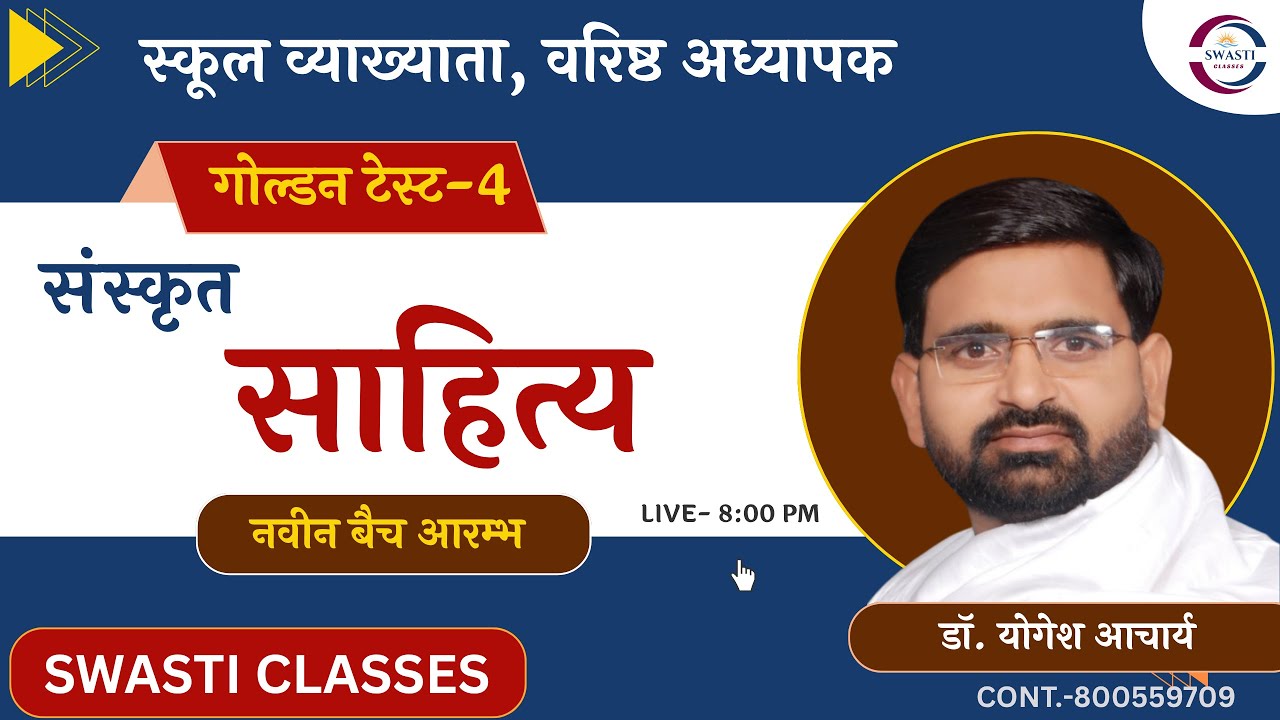 स्कूल व्याख्याता, वरिष्ठ अध्यापक

SWASTI CLASSES

गोल्डन टेस्ट-4

संस्कृत

साहित्य

नवीन बैच आरम्भ

LIVE- 8:00 PM

डॉ. योगेश आचार्य

SWASTI CLASSES

CONT.-800559709